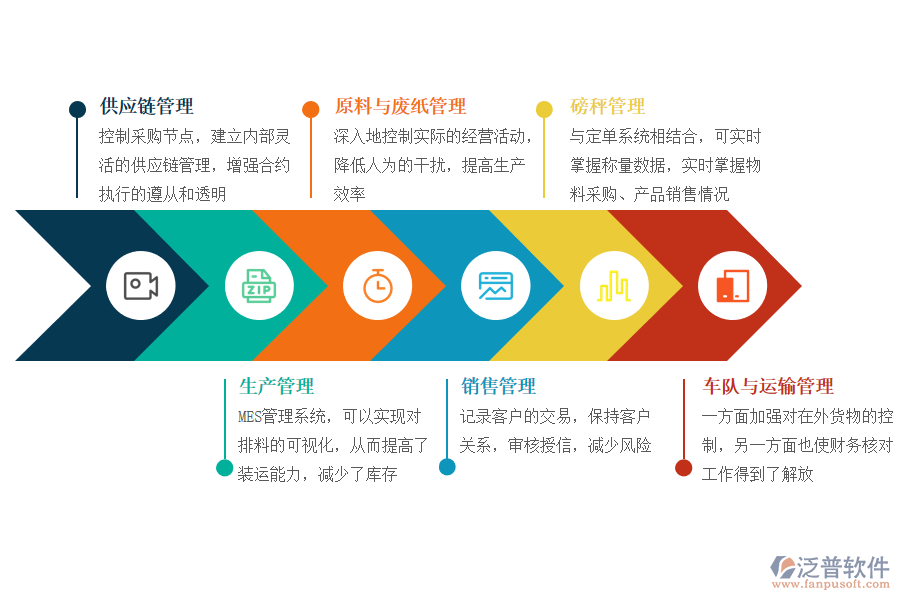 供应链管理
控制采购节点，建立内部灵活的供应链管理，增强合约执行的遵从和透明

原料与废纸管理
深入地控制实际的经营活动，降低人为的干扰，提高生产效率

磅秤管理
与定单系统相结合，可实时掌握称量数据，实时掌握物料采购、产品销售情况

ZIP

生产管理
MES管理系统，可以实现对排料的可视化，从而提高了装运能力，减少了库存

销售管理
记录客户的交易，保持客户关系，审核授信，减少风险

车队与运输管理
一方面加强对在外货物的控制，另一方面也使财务核对工作得到了解放

泛普软件
www.fanpusoft.com